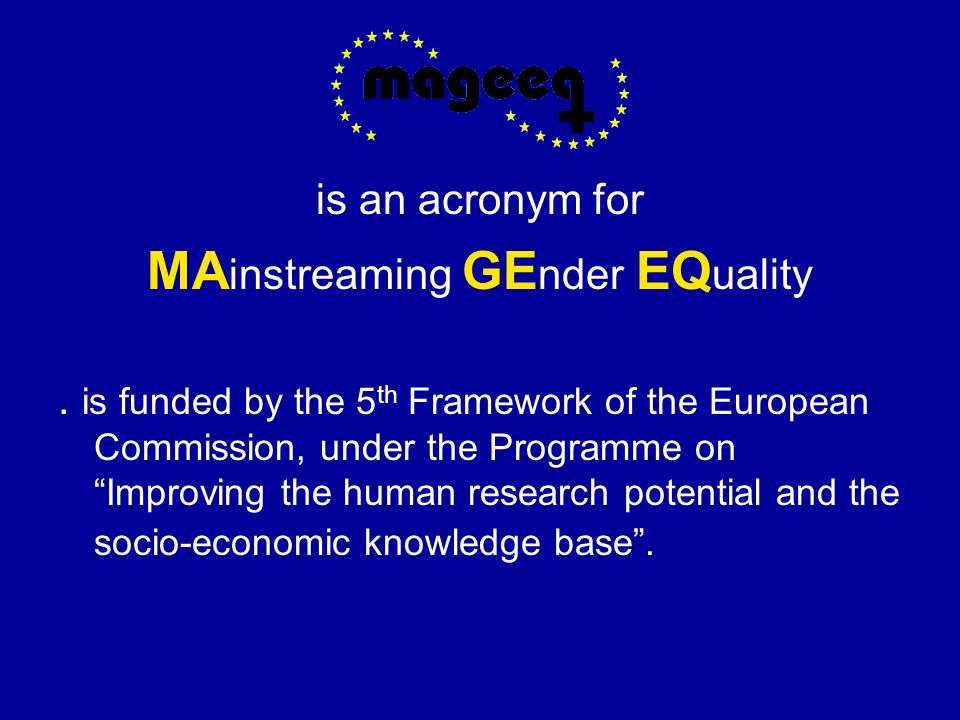 mageeq

is an acronym for

MAinstreaming GEnder EQuality

. is funded by the 5$^{th}$ Framework of the European Commission, under the Programme on “Improving the human research potential and the socio-economic knowledge base”.